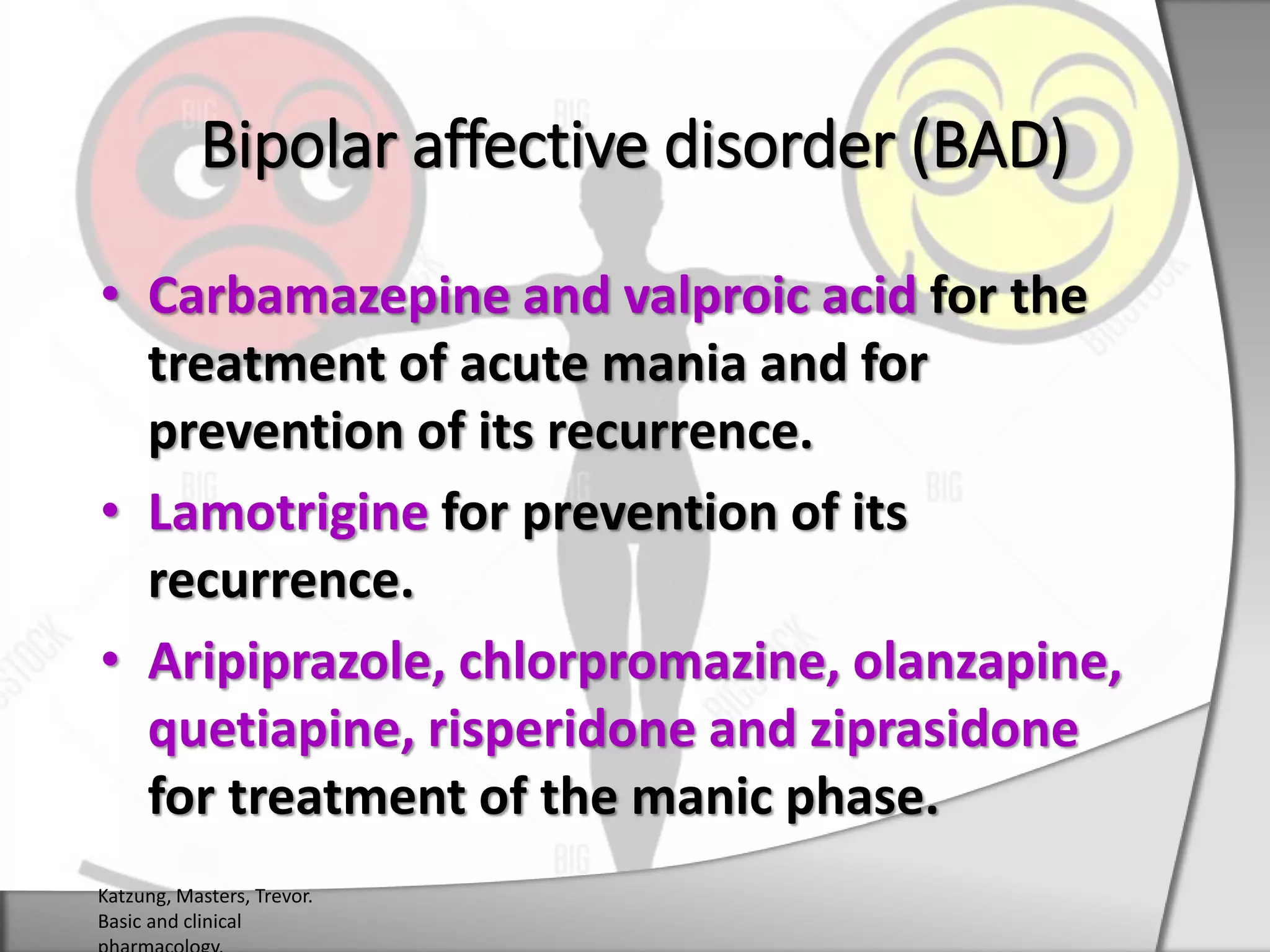 Bipolar affective disorder (BAD)

• Carbamazepine and valproic acid for the treatment of acute mania and for prevention of its recurrence.

• Lamotrigine for prevention of its recurrence.

• Aripiprazole, chlorpromazine, olanzapine, quetiapine, risperidone and ziprasidone for treatment of the manic phase.

Katzung, Masters, Trevor. Basic and clinical pharmacology.